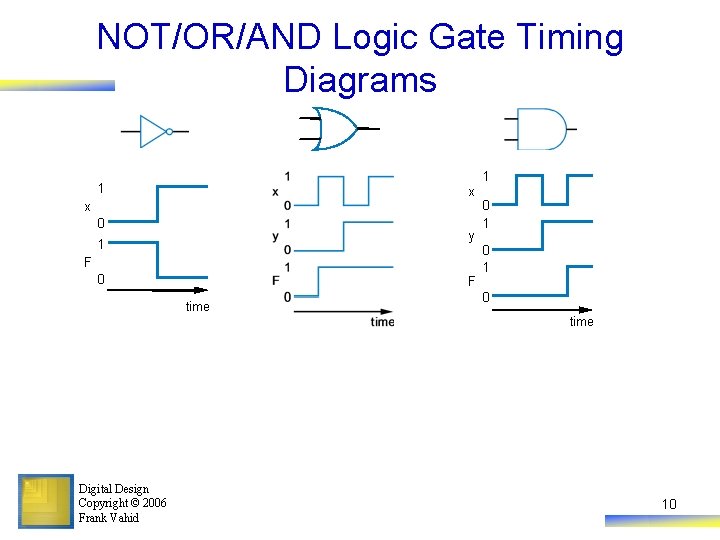 NOT/OR/AND Logic Gate Timing Diagrams

1
x
0
1
F
0
time

1
x
0
1
y
0
1
F
0
time

1
x
0
1
y
0
1
F
0
time

Digital Design
Copyright © 2006
Frank Vahid

10